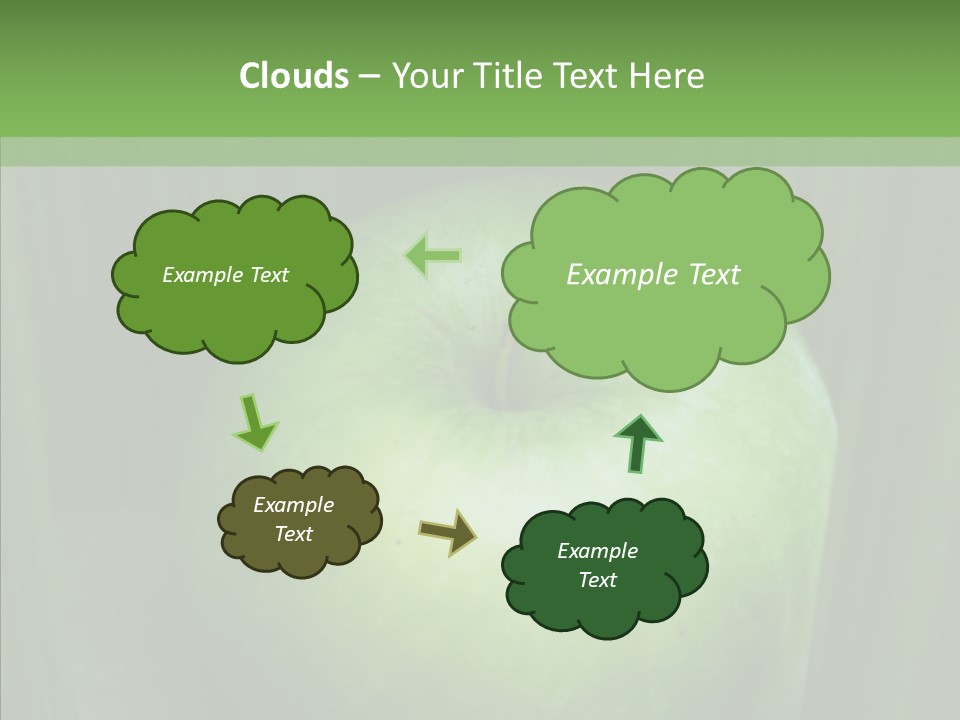 Clouds – Your Title Text Here

Example Text

Example Text

Example Text

Example Text